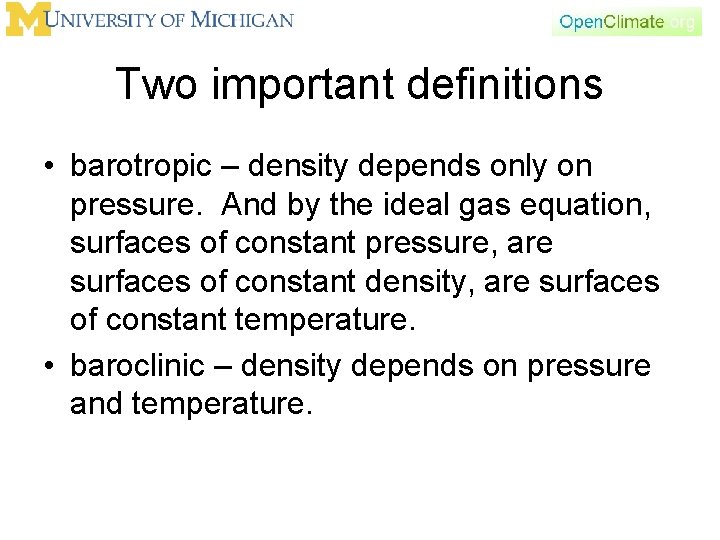 M UNIVERSITY OF MICHIGAN

OpenClimate.org

Two important definitions

• barotropic – density depends only on pressure. And by the ideal gas equation, surfaces of constant pressure, are surfaces of constant density, are surfaces of constant temperature.

• baroclinic – density depends on pressure and temperature.